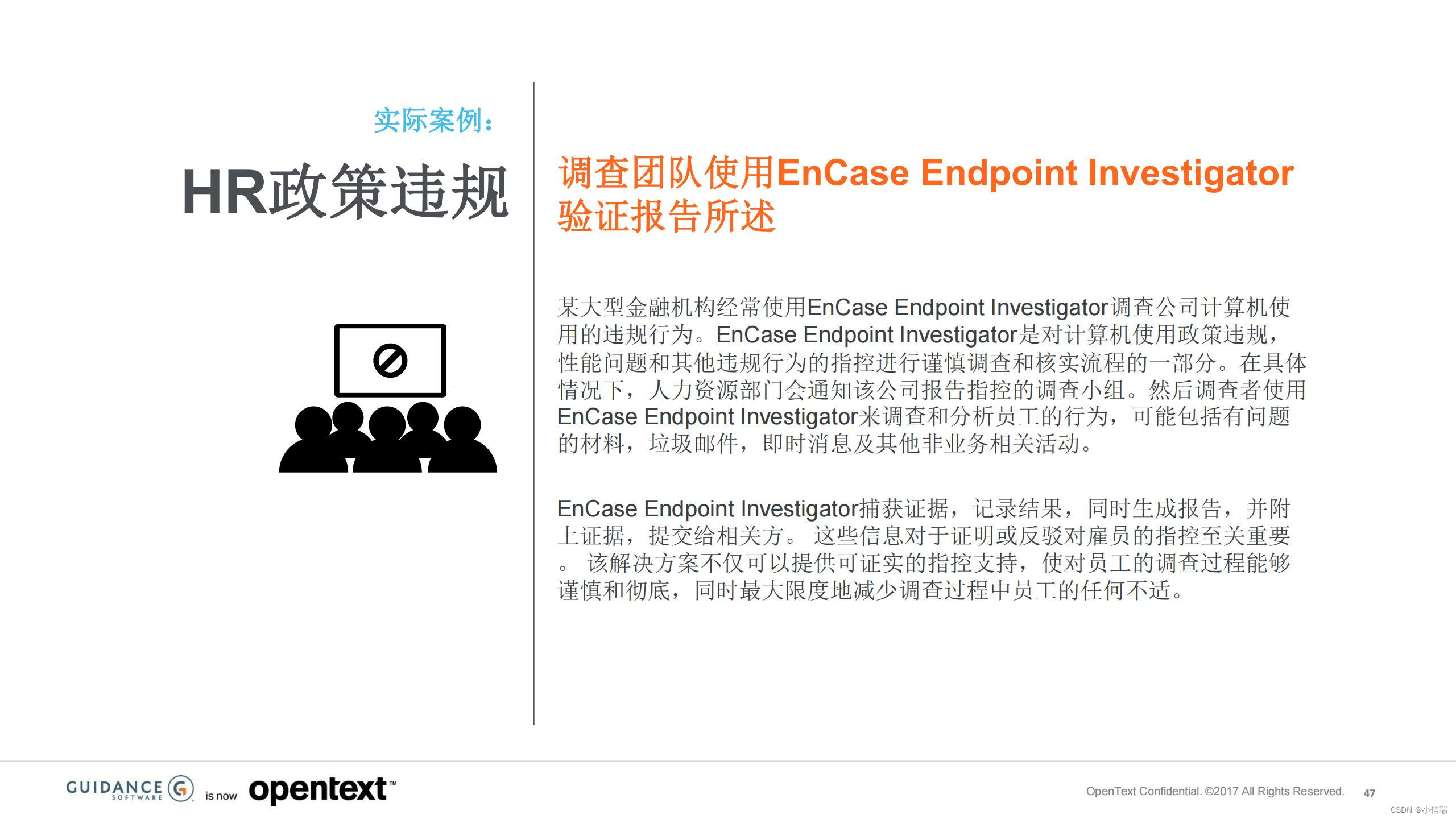 实际案例：

HR政策违规

调查团队使用EnCase Endpoint Investigator验证报告所述

某大型金融机构经常使用EnCase Endpoint Investigator调查公司计算机使用的违规行为。EnCase Endpoint Investigator是对计算机使用政策违规，性能问题和其他违规行为的指控进行谨慎调查和核实流程的一部分。在具体情况下，人力资源部门会通知该公司报告指控的调查小组。然后调查者使用EnCase Endpoint Investigator来调查和分析员工的行为，可能包括有问题的材料，垃圾邮件，即时消息及其他非业务相关活动。

EnCase Endpoint Investigator捕获证据，记录结果，同时生成报告，并附上证据，提交给相关方。 这些信息对于证明或反驳对雇员的指控至关重要。 该解决方案不仅可以提供可证实的指控支持，使对员工的调查过程能够谨慎和彻底，同时最大限度地减少调查过程中员工的任何不适。

GUIDANCE SOFTWARE is now opentext™

OpenText Confidential. ©2017 All Rights Reserved. 47

CSDN @小信瑞